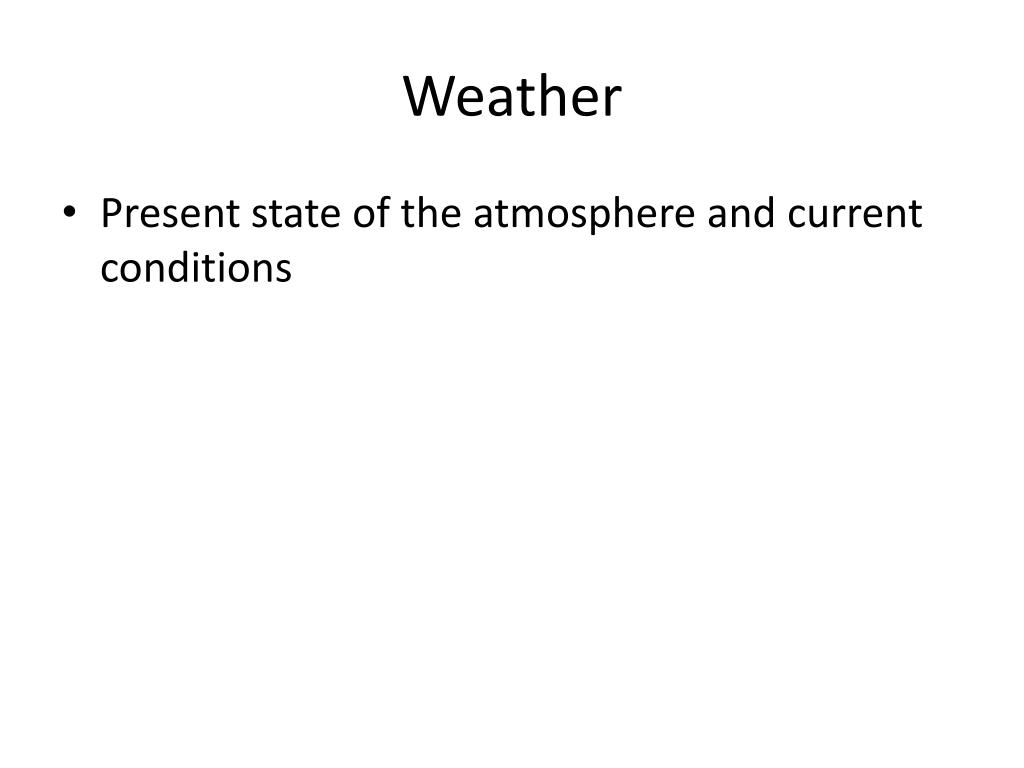 Weather

• Present state of the atmosphere and current conditions